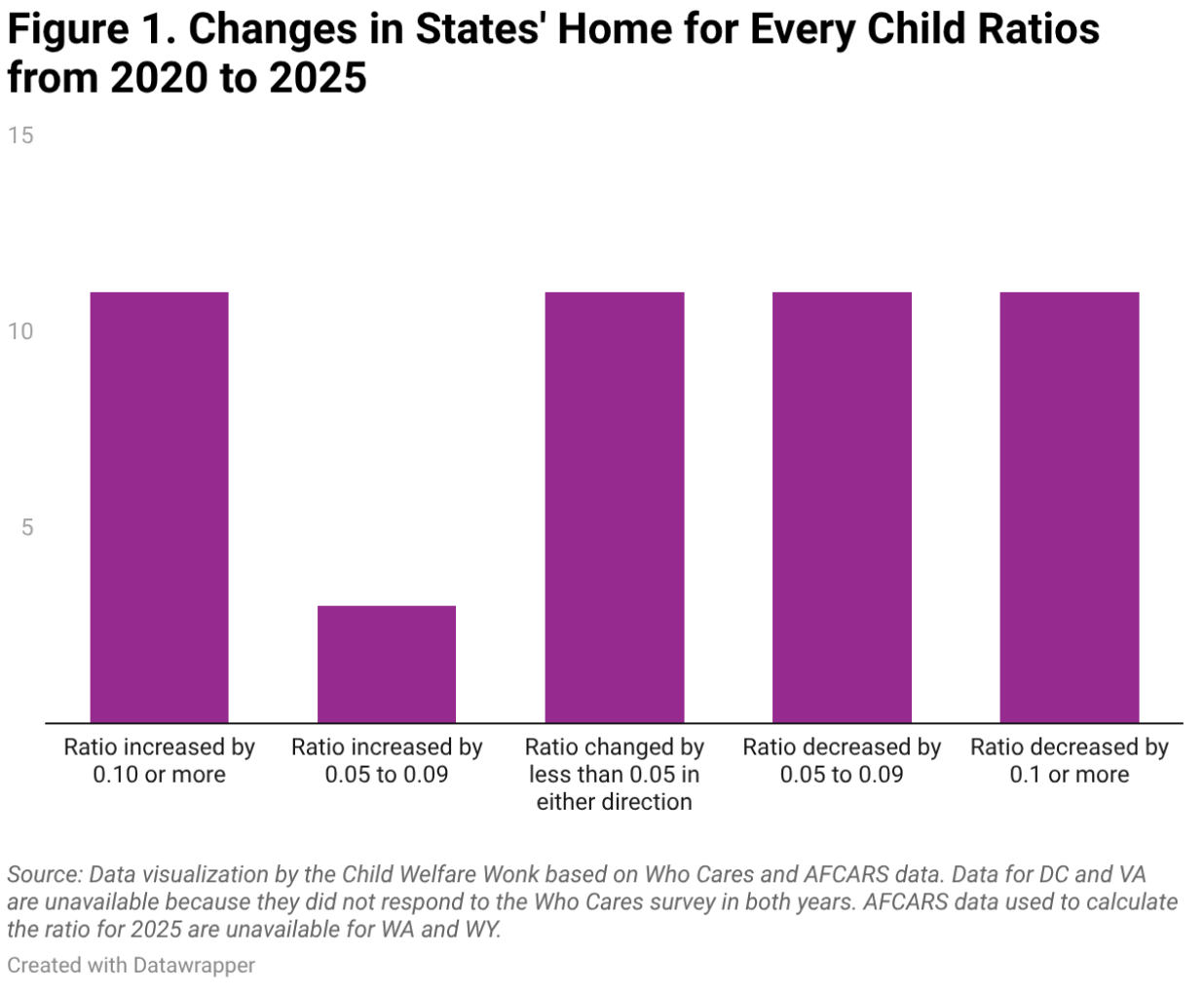 Figure 1. Changes in States' Home for Every Child Ratios from 2020 to 2025

15

10

5

Ratio increased by 0.10 or more

Ratio increased by 0.05 to 0.09

Ratio changed by less than 0.05 in either direction

Ratio decreased by 0.05 to 0.09

Ratio decreased by 0.1 or more

Source: Data visualization by the Child Welfare Wonk based on Who Cares and AFCARS data. Data for DC and VA are unavailable because they did not respond to the Who Cares survey in both years. AFCARS data used to calculate the ratio for 2025 are unavailable for WA and WY.

Created with Datawrapper